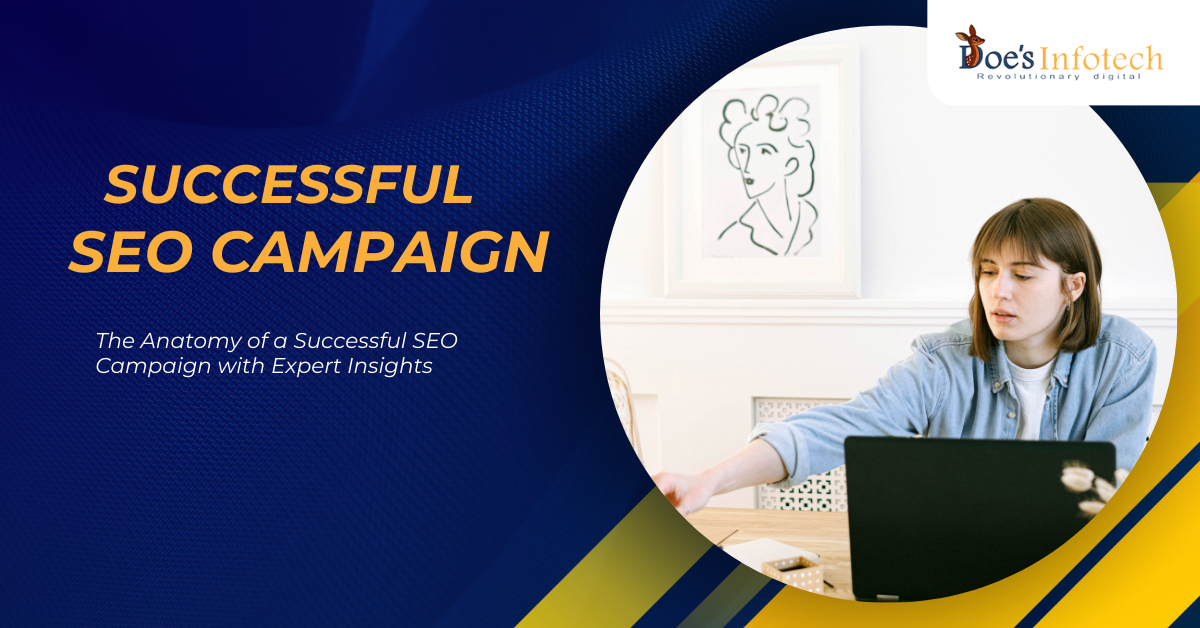 Doe's Infotech
Revolutionary digital

SUCCESSFUL SEO CAMPAIGN

The Anatomy of a Successful SEO Campaign with Expert Insights